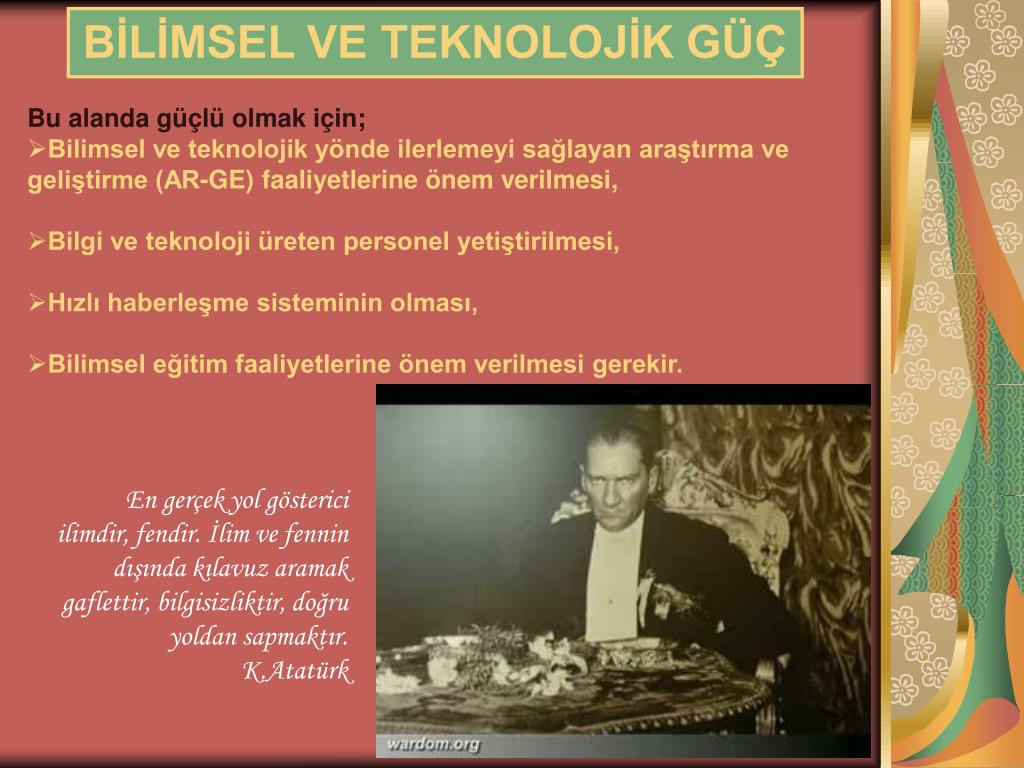 BİLİMSEL VE TEKNOLOJİK GÜÇ

Bu alanda güçlü olmak için;

➢Bilimsel ve teknolojik yönde ilerlemeyi sağlayan araştırma ve geliştirme (AR-GE) faaliyetlerine önem verilmesi,

➢Bilgi ve teknoloji üreten personel yetiştirilmesi,

➢Hızlı haberleşme sisteminin olması,

➢Bilimsel eğitim faaliyetlerine önem verilmesi gerekir.

En gerçek yol gösterici ilimdir, fendir. İlim ve fennin dışında kılavuz aramak gaflettir, bilgisizliktir, doğru yoldan sapmaktır.
K.Atatürk

wardom.org